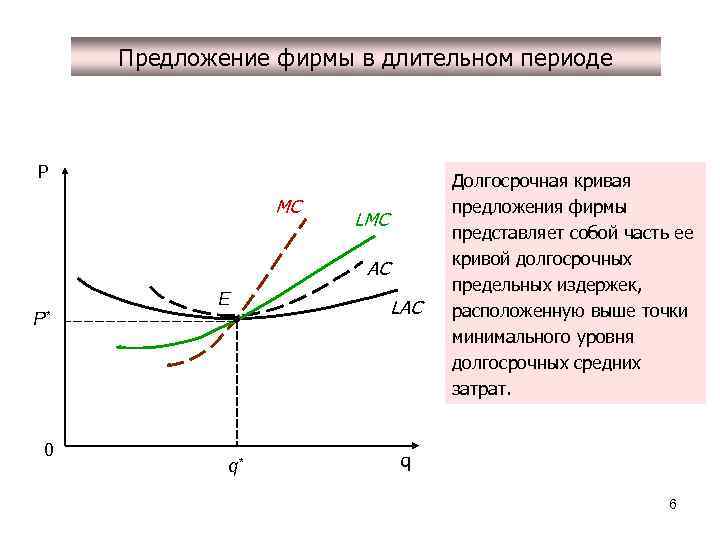 Предложение фирмы в длительном периоде

P

MC

LMC

AC

E

LAC

$P^*$

0

$q^*$

q

Долгосрочная кривая предложения фирмы представляет собой часть ее кривой долгосрочных предельных издержек, расположенную выше точки минимального уровня долгосрочных средних затрат.

6